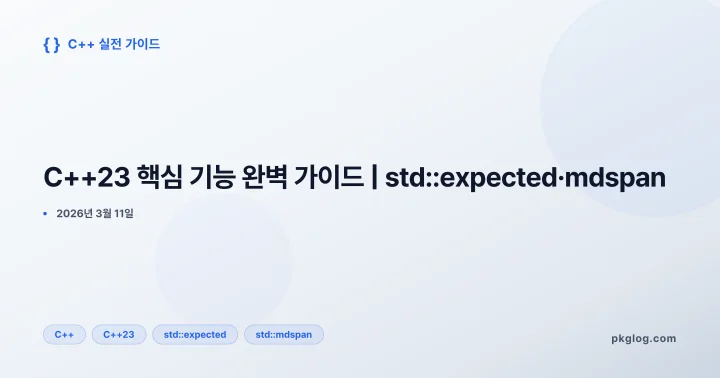 { } C++ 실전 가이드

C++23 핵심 기능 완벽 가이드 | std::expected·mdspan

• 2026년 3월 11일

C++ C++23 std::expected std::mdspan

pkglog.com